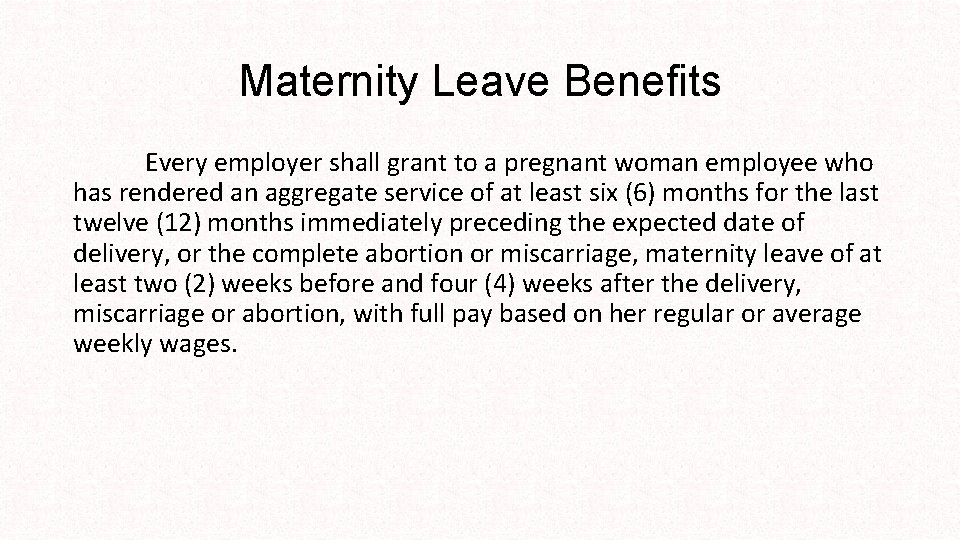 Maternity Leave Benefits

Every employer shall grant to a pregnant woman employee who has rendered an aggregate service of at least six (6) months for the last twelve (12) months immediately preceding the expected date of delivery, or the complete abortion or miscarriage, maternity leave of at least two (2) weeks before and four (4) weeks after the delivery, miscarriage or abortion, with full pay based on her regular or average weekly wages.